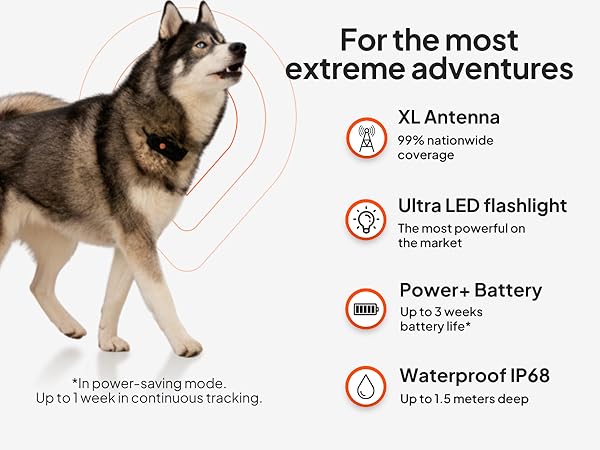 For the most extreme adventures

XL Antenna
99% nationwide coverage

Ultra LED flashlight
The most powerful on the market

Power+ Battery
Up to 3 weeks battery life*

Waterproof IP68
Up to 1.5 meters deep

*In power-saving mode.
Up to 1 week in continuous tracking.